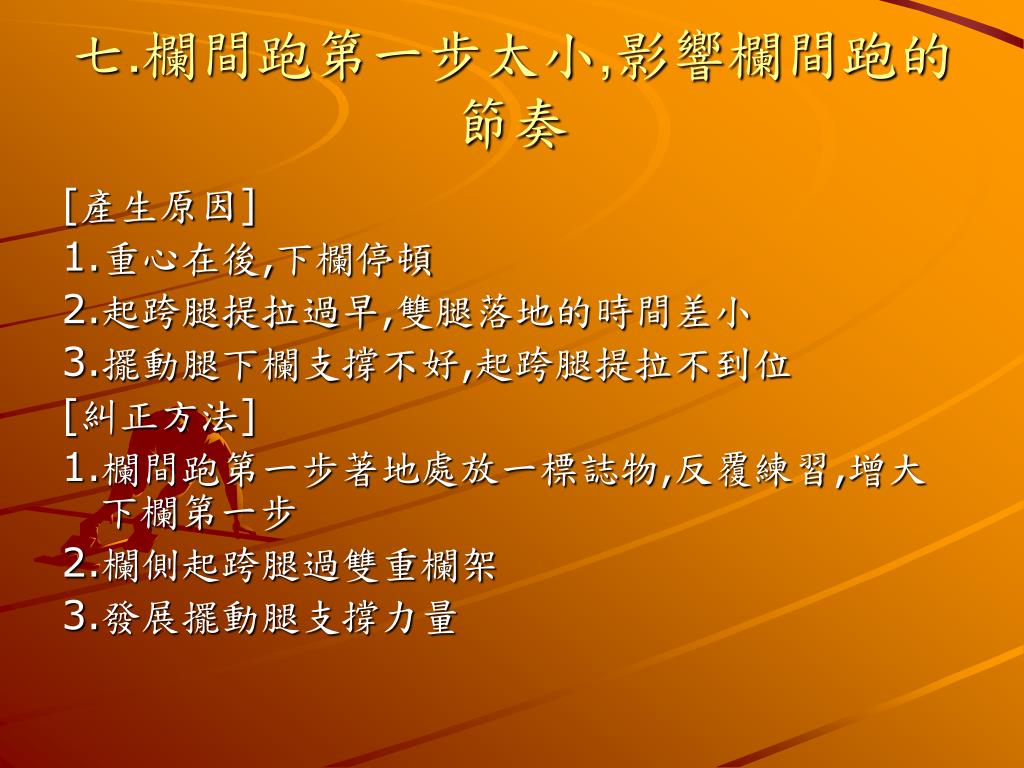 七.欄間跑第一步太小,影響欄間跑的節奏

[產生原因]
1.重心在後,下欄停頓
2.起跨腿提拉過早,雙腿落地的時間差小
3.擺動腿下欄支撐不好,起跨腿提拉不到位
[糾正方法]
1.欄間跑第一步著地處放一標誌物,反覆練習,增大下欄第一步
2.欄側起跨腿過雙重欄架
3.發展擺動腿支撐力量